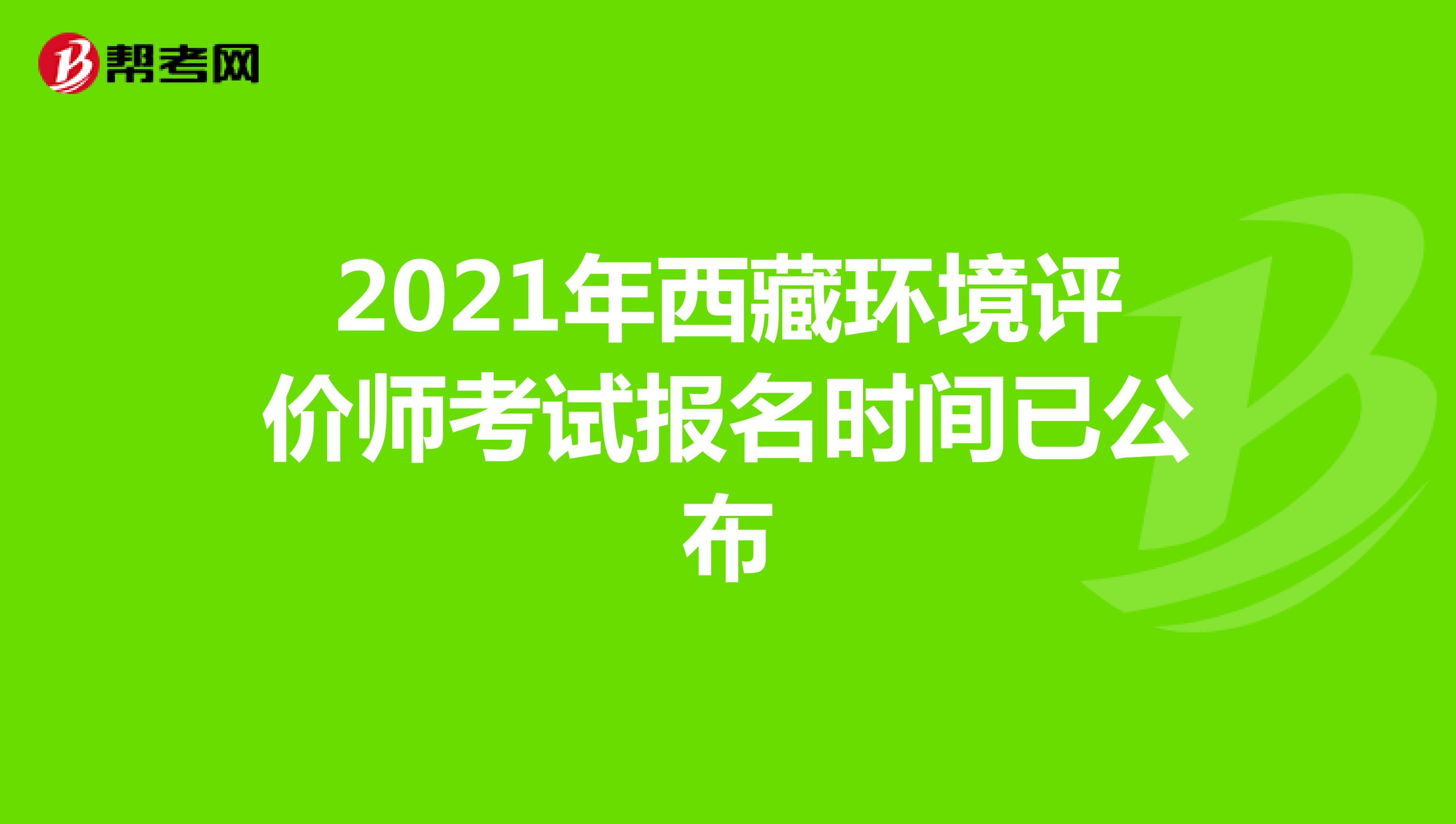 帮考网

2021年西藏环境评价师考试报名时间已公布